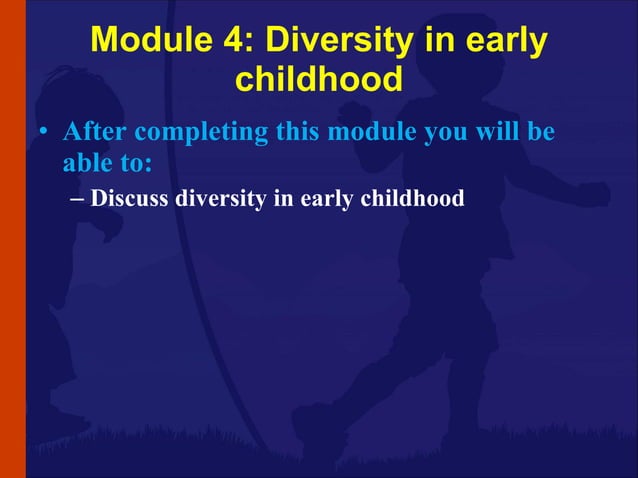 Module 4: Diversity in early childhood

• After completing this module you will be able to:
– Discuss diversity in early childhood